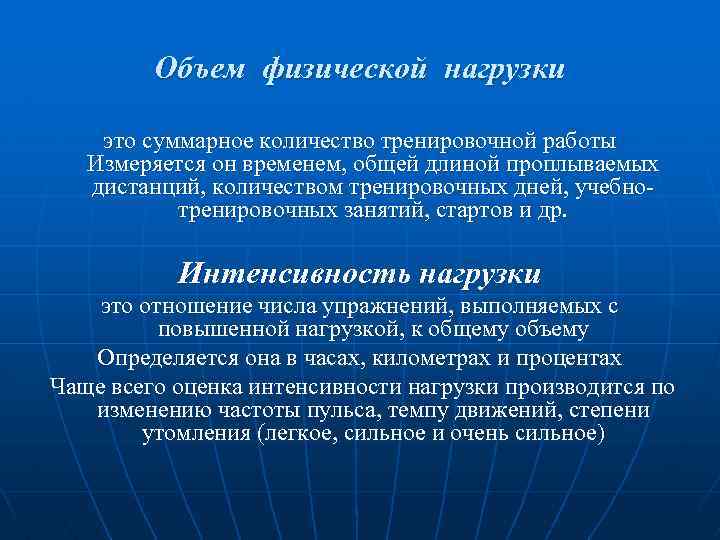 Объем физической нагрузки

это суммарное количество тренировочной работы Измеряется он временем, общей длиной проплываемых дистанций, количеством тренировочных дней, учебно-тренировочных занятий, стартов и др.

Интенсивность нагрузки

это отношение числа упражнений, выполняемых с повышенной нагрузкой, к общему объему

Определяется она в часах, километрах и процентах

Чаще всего оценка интенсивности нагрузки производится по изменению частоты пульса, темпу движений, степени утомления (легкое, сильное и очень сильное)